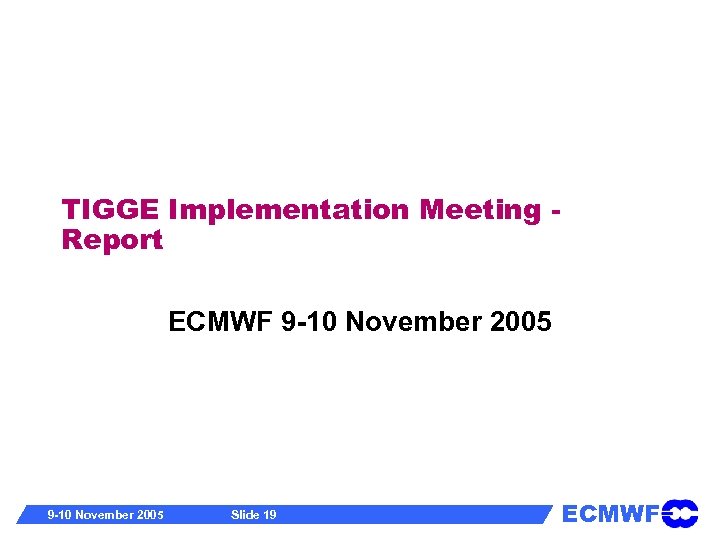 TIGGE Implementation Meeting - Report

ECMWF 9-10 November 2005

9-10 November 2005 Slide 19

ECMWF